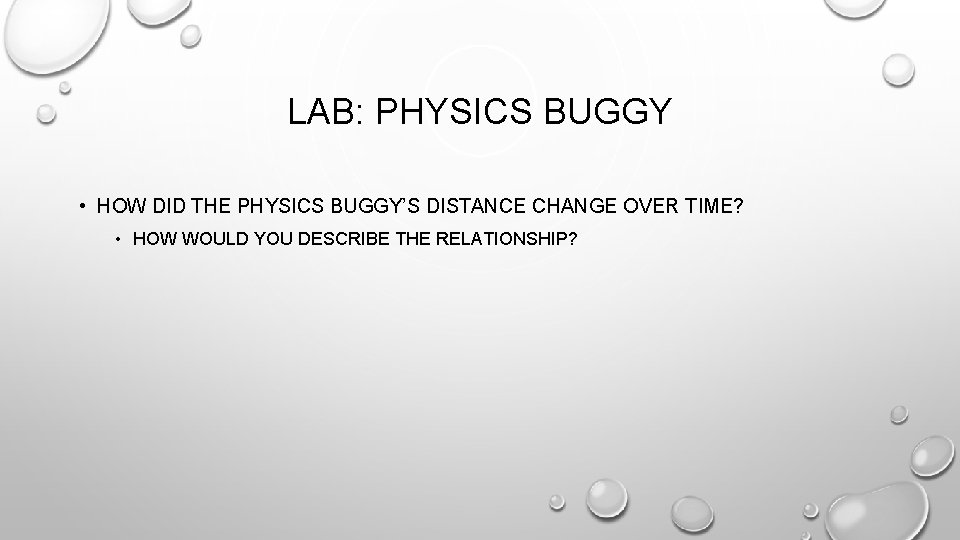 LAB: PHYSICS BUGGY

• HOW DID THE PHYSICS BUGGY'S DISTANCE CHANGE OVER TIME?
• HOW WOULD YOU DESCRIBE THE RELATIONSHIP?